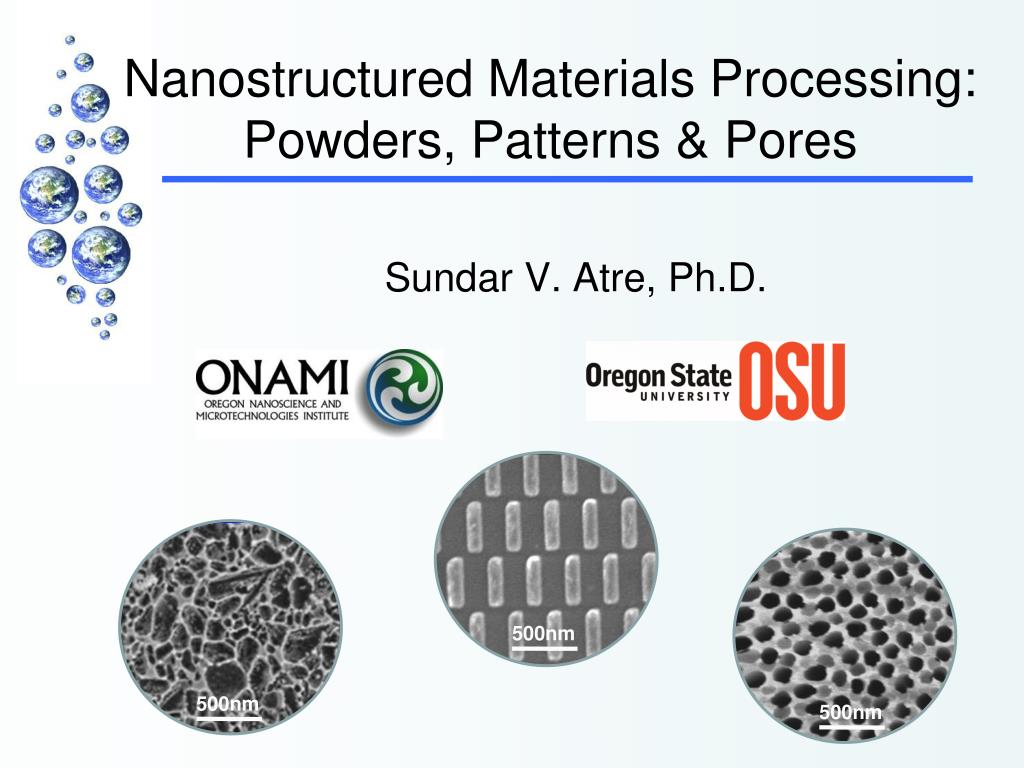 Nanostructured Materials Processing: Powders, Patterns & Pores

Sundar V. Atre, Ph.D.

ONAMI
OREGON NANOSCIENCE AND MICROTECHNOLOGIES INSTITUTE

Oregon State UNIVERSITY OSU

500nm

500nm

500nm